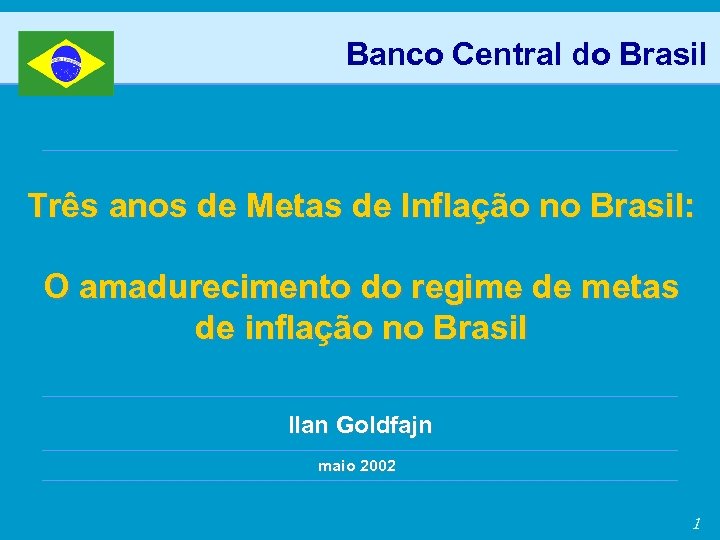 Banco Central do Brasil

Três anos de Metas de Inflação no Brasil:

O amadurecimento do regime de metas de inflação no Brasil

Ilan Goldfajn

maio 2002

1